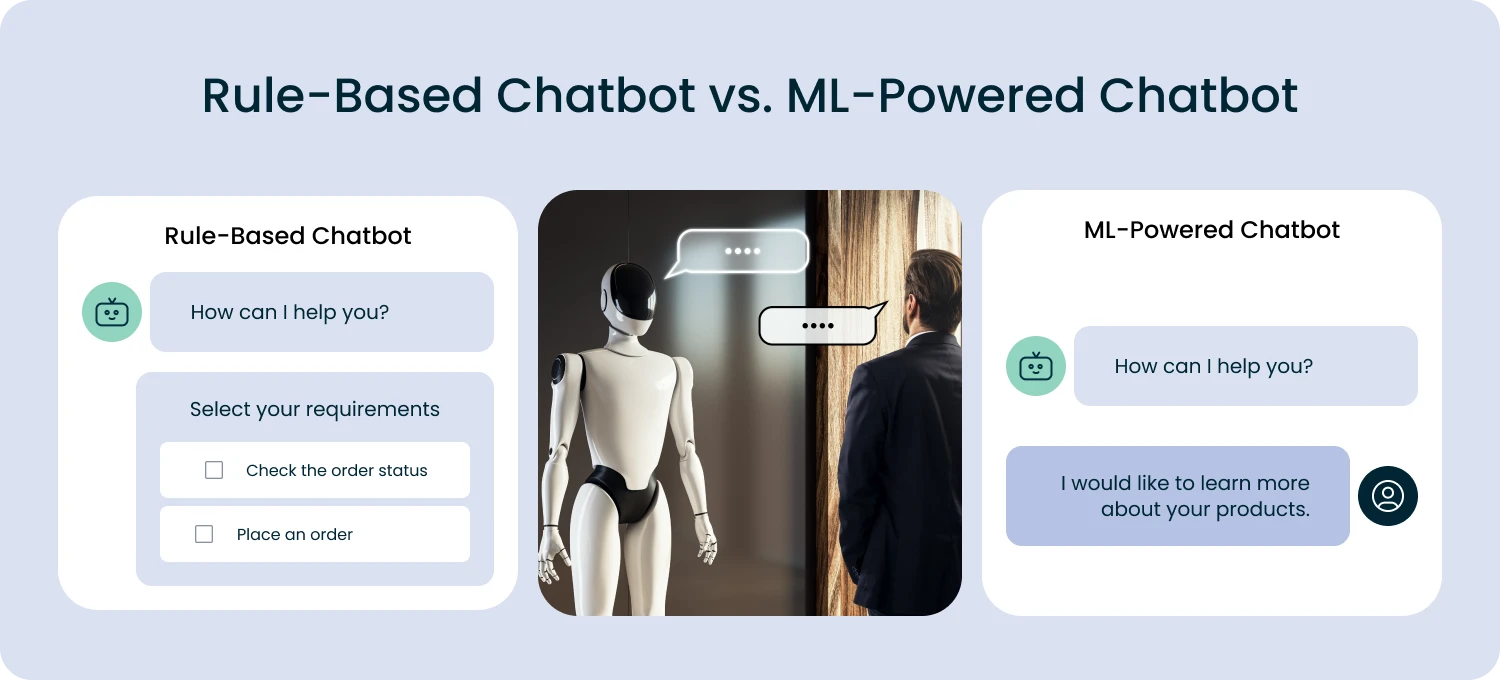 Rule-Based Chatbot vs. ML-Powered Chatbot

Rule-Based Chatbot

How can I help you?

Select your requirements

Check the order status

Place an order

....

....

ML-Powered Chatbot

How can I help you?

I would like to learn more about your products.